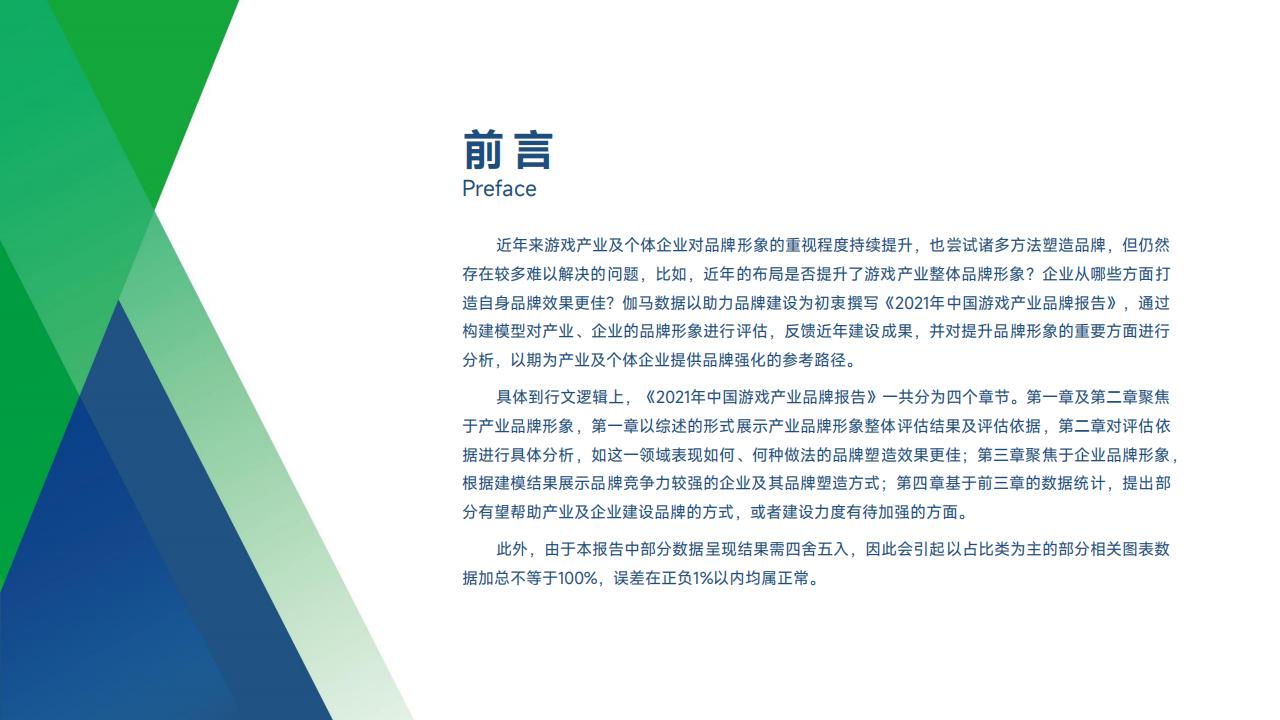 前言
Preface

近年来游戏产业及个体企业对品牌形象的重视程度持续提升，也尝试诸多方法塑造品牌，但仍然存在较多难以解决的问题，比如，近年的布局是否提升了游戏产业整体品牌形象？企业从哪些方面打造自身品牌效果更佳？伽马数据以助力品牌建设为初衷撰写《2021年中国游戏产业品牌报告》，通过构建模型对产业、企业的品牌形象进行评估，反馈近年建设成果，并对提升品牌形象的重要方面进行分析，以期为产业及个体企业提供品牌强化的参考路径。

具体到行文逻辑上，《2021年中国游戏产业品牌报告》一共分为四个章节。第一章及第二章聚焦于产业品牌形象，第一章以综述的形式展示产业品牌形象整体评估结果及评估依据，第二章对评估依据进行具体分析，如这一领域表现如何、何种做法的品牌塑造效果更佳；第三章聚焦于企业品牌形象，根据建模结果展示品牌竞争力较强的企业及其品牌塑造方式；第四章基于前三章的数据统计，提出部分有望帮助产业及企业建设品牌的方式，或者建设力度有待加强的方面。

此外，由于本报告中部分数据呈现结果需四舍五入，因此会引起以占比类为主的部分相关图表数据加总不等于100%，误差在正负1%以内均属正常。